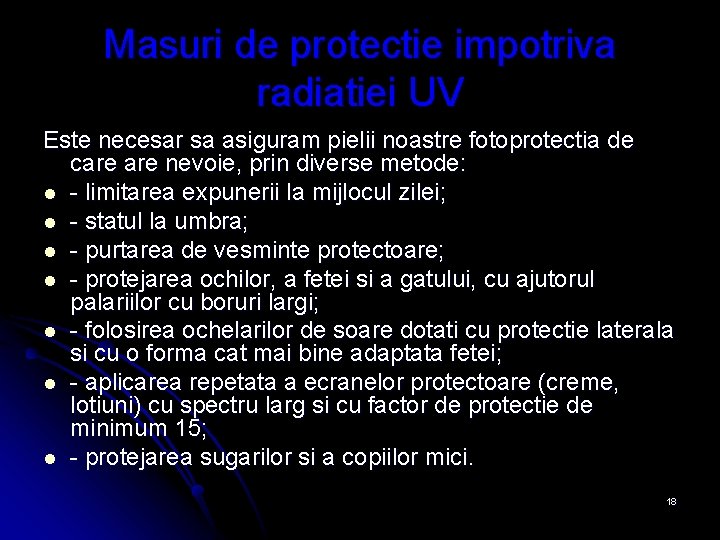 Masuri de protectie impotriva radiatiei UV

Este necesar sa asiguram pielii noastre fotoprotectia de care are nevoie, prin diverse metode:

- - limitarea expunerii la mijlocul zilei;
- - statul la umbra;
- - purtarea de vesminte protectoare;
- - protejarea ochilor, a fetei si a gatului, cu ajutorul palariilor cu boruri largi;
- - folosirea ochelarilor de soare dotati cu protectie laterala si cu o forma cat mai bine adaptata fetei;
- - aplicarea repetata a ecranelor protectoare (creme, lotiuni) cu spectru larg si cu factor de protectie de minimum 15;
- - protejarea sugarilor si a copiilor mici.

18